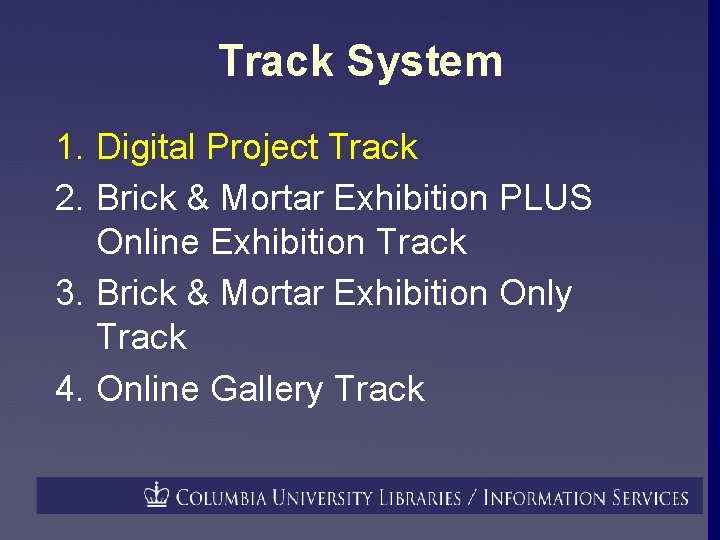 Track System

1. Digital Project Track
2. Brick & Mortar Exhibition PLUS Online Exhibition Track
3. Brick & Mortar Exhibition Only Track
4. Online Gallery Track

COLUMBIA UNIVERSITY LIBRARIES / INFORMATION SERVICES